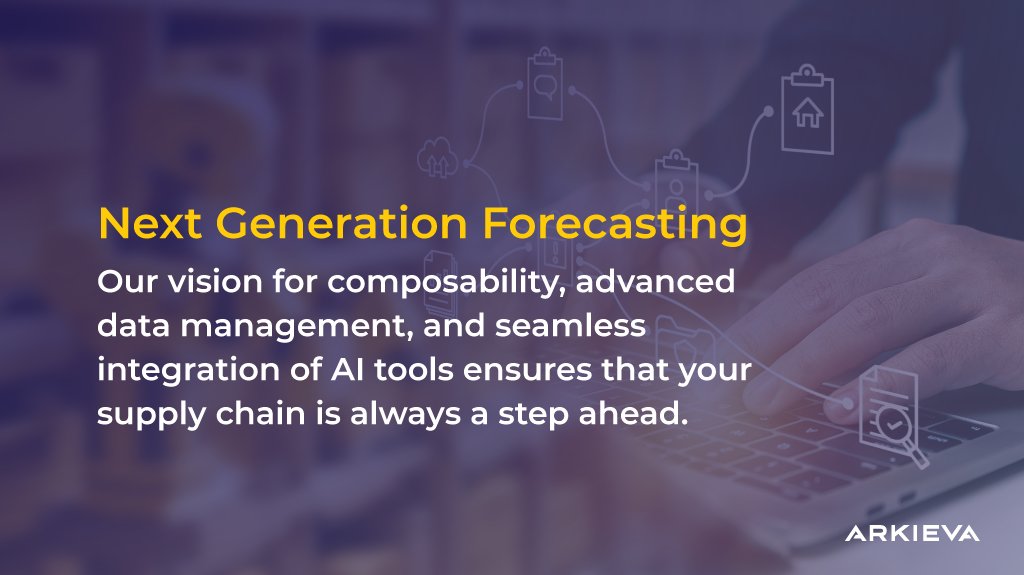 Next Generation Forecasting

Our vision for composability, advanced data management, and seamless integration of AI tools ensures that your supply chain is always a step ahead.

ARKIEVA